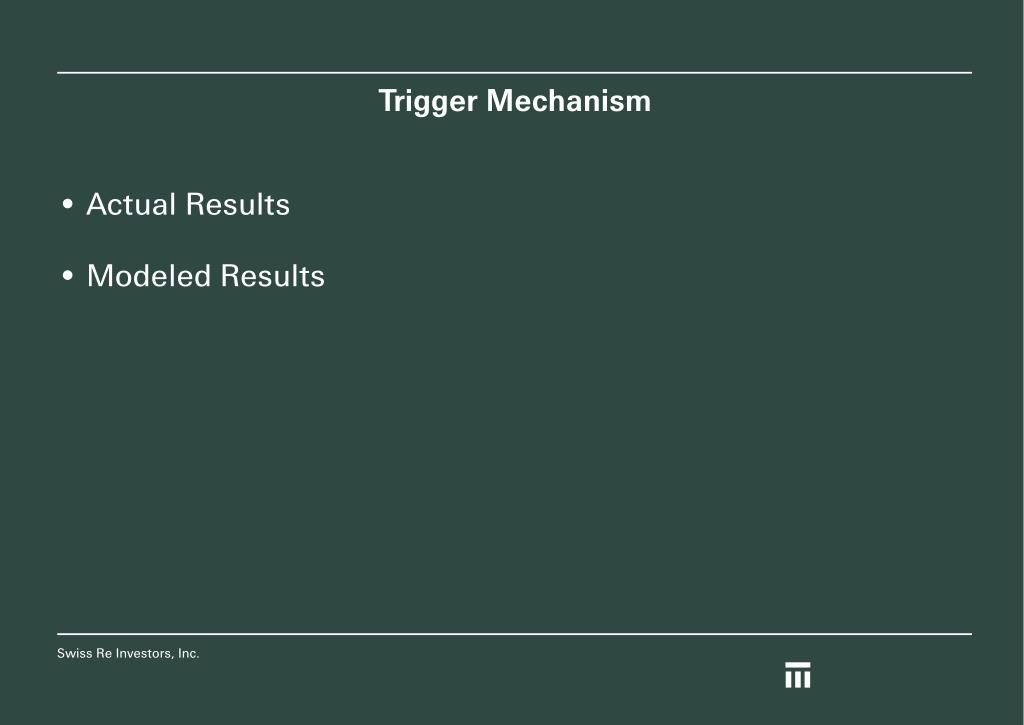 Trigger Mechanism

• Actual Results

• Modeled Results

Swiss Re Investors, Inc.